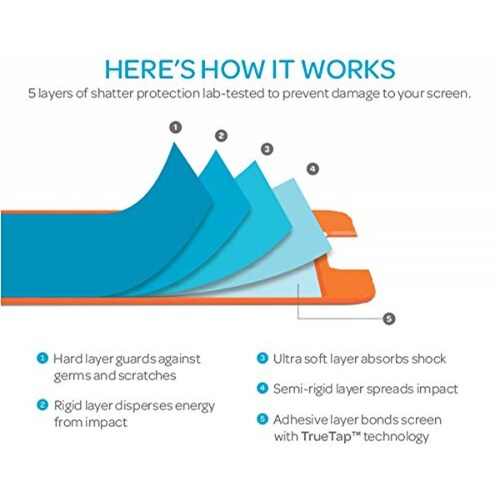 HERE'S HOW IT WORKS
5 layers of shatter protection lab-tested to prevent damage to your screen.

1
2
3
4
5

1 Hard layer guards against germs and scratches

2 Rigid layer disperses energy from impact

3 Ultra soft layer absorbs shock

4 Semi-rigid layer spreads impact

5 Adhesive layer bonds screen with TrueTap™ technology